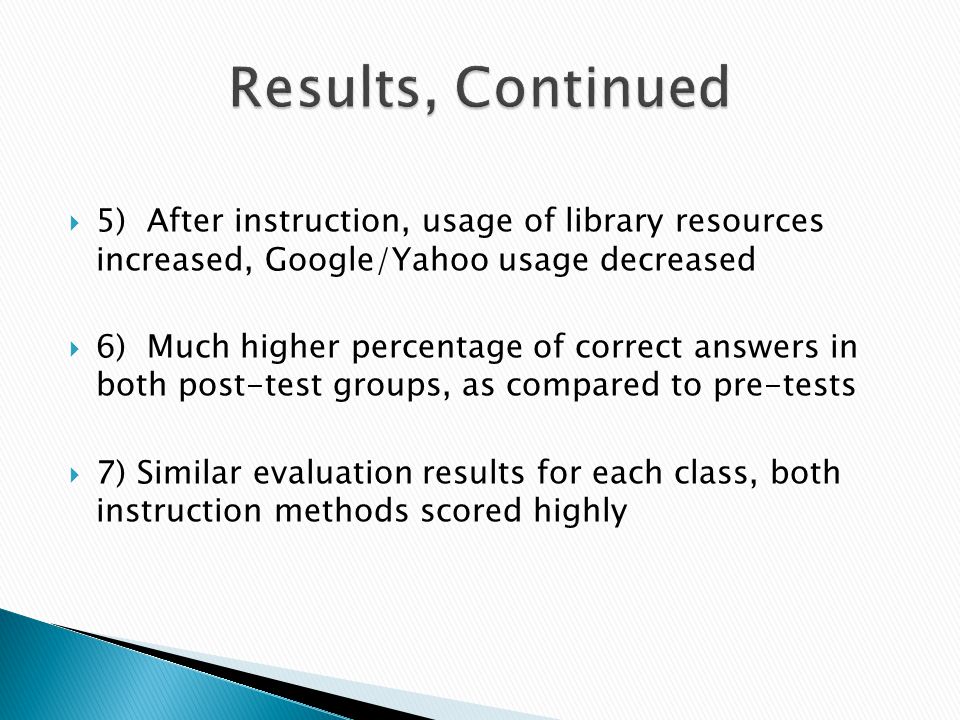 Results, Continued

5) After instruction, usage of library resources increased, Google/Yahoo usage decreased

6) Much higher percentage of correct answers in both post-test groups, as compared to pre-tests

7) Similar evaluation results for each class, both instruction methods scored highly